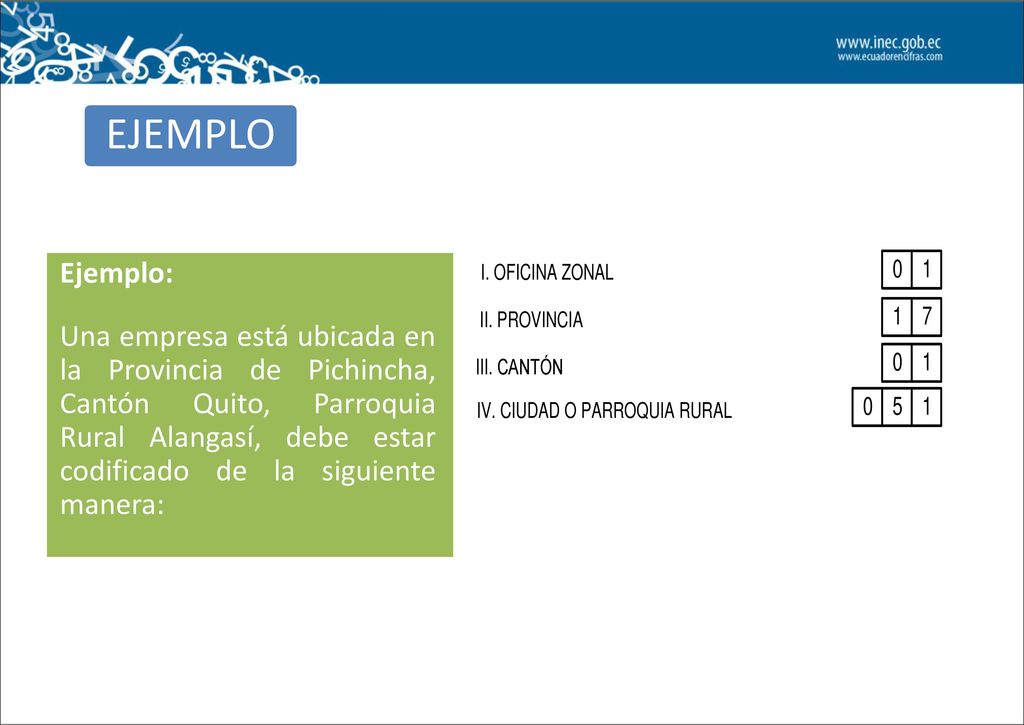 www.inec.gob.ec
www.ecuadorencifras.com

EJEMPLO

Ejemplo:

Una empresa está ubicada en la Provincia de Pichincha, Cantón Quito, Parroquia Rural Alangasí, debe estar codificado de la siguiente manera:

I. OFICINA ZONAL 0 1

II. PROVINCIA 1 7

III. CANTÓN 0 1

IV. CIUDAD O PARROQUIA RURAL 0 5 1